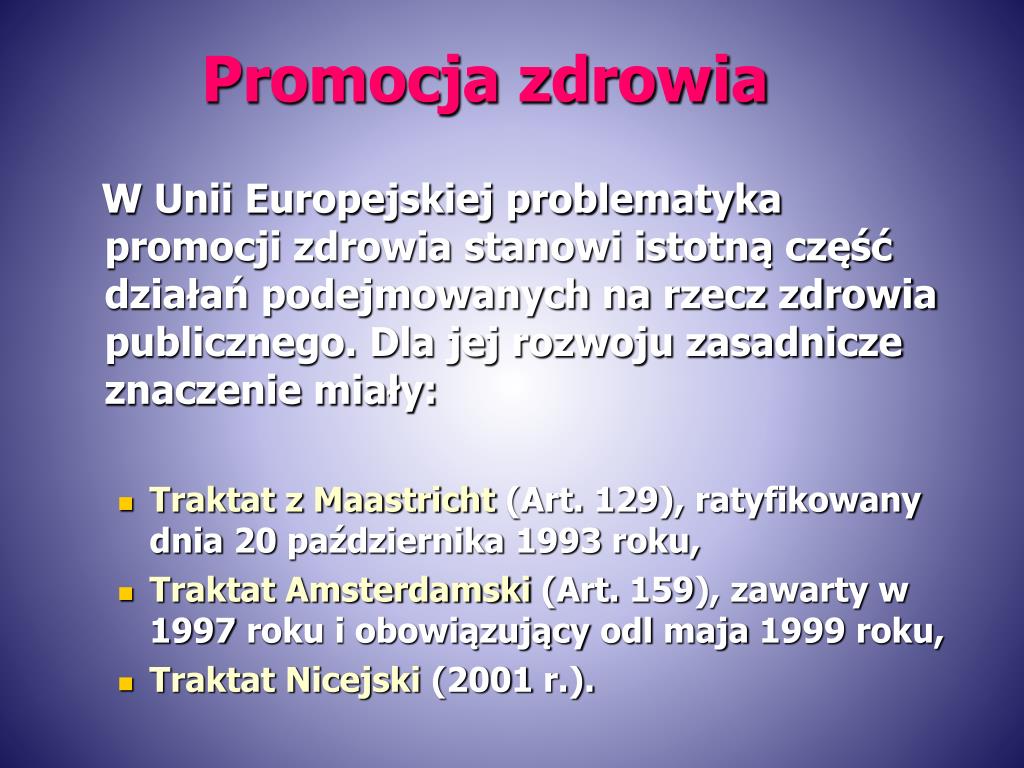 Promocja zdrowia

W Unii Europejskiej problematyka promocji zdrowia stanowi istotną część działań podejmowanych na rzecz zdrowia publicznego. Dla jej rozwoju zasadnicze znaczenie miały:

- Traktat z Maastricht (Art. 129), ratyfikowany dnia 20 października 1993 roku,
- Traktat Amsterdamski (Art. 159), zawarty w 1997 roku i obowiązujący odl maja 1999 roku,
- Traktat Nicejski (2001 r.).